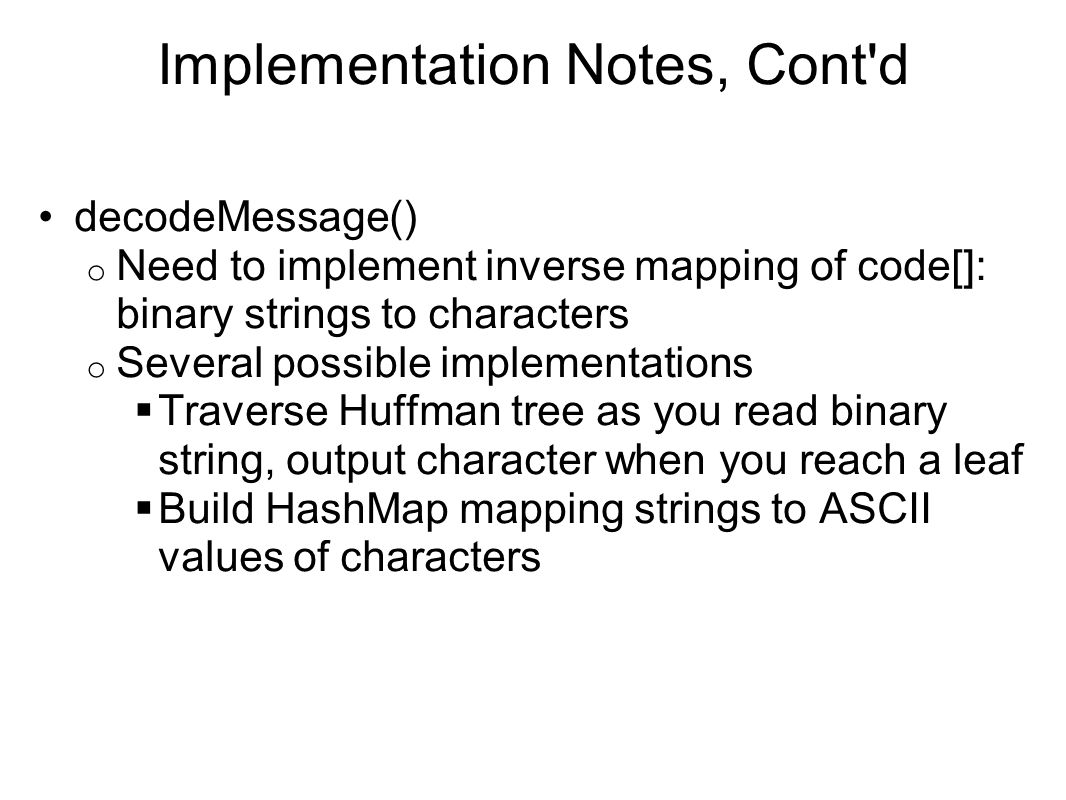 Implementation Notes, Cont'd

• decodeMessage()
  o Need to implement inverse mapping of code[]: binary strings to characters
  o Several possible implementations
    ▪ Traverse Huffman tree as you read binary string, output character when you reach a leaf
    ▪ Build HashMap mapping strings to ASCII values of characters